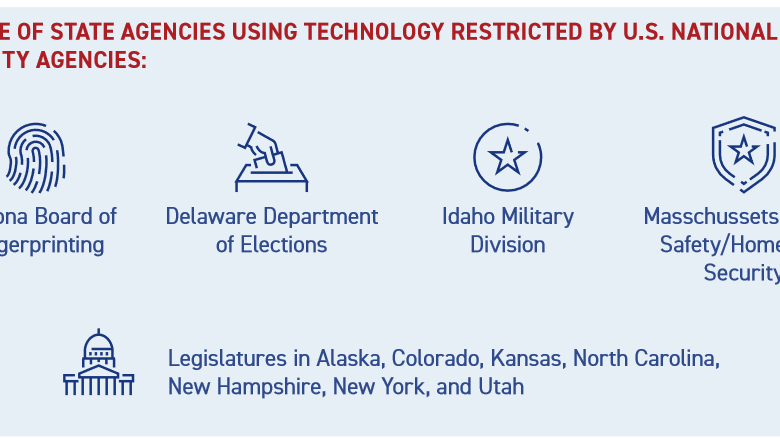 E OF STATE AGENCIES USING TECHNOLOGY RESTRICTED BY U.S. NATIONAL
TY AGENCIES:

ona Board of
gerprinting

Delaware Department
of Elections

Idaho Military
Division

Masschussets
Safety/Home
Security

Legislatures in Alaska, Colorado, Kansas, North Carolina, New Hampshire, New York, and Utah